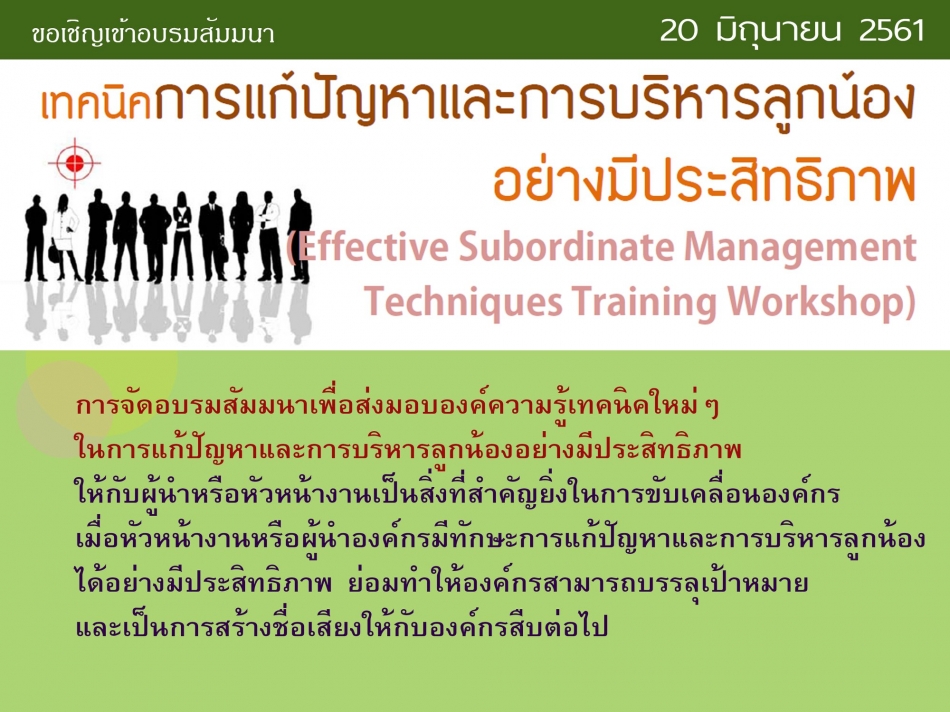 ขอเชิญเข้าอบรมสัมมนา

20 มิถุนายน 2561

เทคนิคการแก้ปัญหาและการบริหารลูกน้อง อย่างมีประสิทธิภาพ

(Effective Subordinate Management Techniques Training Workshop)

การจัดอบรมสัมมนาเพื่อส่งมอบองค์ความรู้เทคนิคใหม่ ๆ ในการแก้ปัญหาและการบริหารลูกน้องอย่างมีประสิทธิภาพ ให้กับผู้นำหรือหัวหน้างานเป็นสิ่งที่สำคัญยิ่งในการขับเคลื่อนองค์กร เมื่อหัวหน้างานหรือผู้นำองค์กรมีทักษะการแก้ปัญหาและการบริหารลูกน้อง ได้อย่างมีประสิทธิภาพ ย่อมทำให้องค์กรสามารถบรรลุเป้าหมาย และเป็นการสร้างชื่อเสียงให้กับองค์กรสืบต่อไป